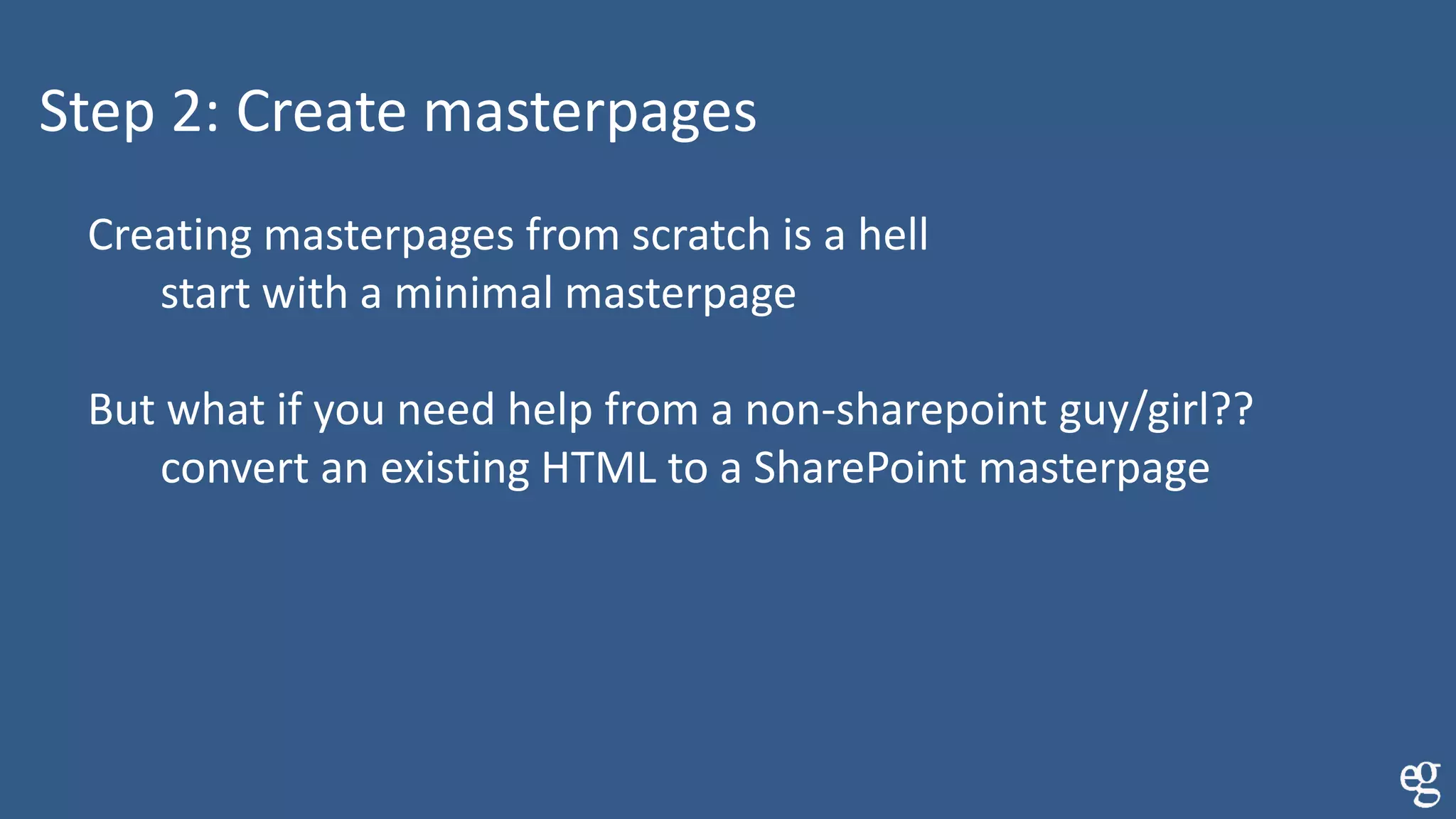 Step 2: Create masterpages

Creating masterpages from scratch is a hell
start with a minimal masterpage

But what if you need help from a non-sharepoint guy/girl??
convert an existing HTML to a SharePoint masterpage

eg